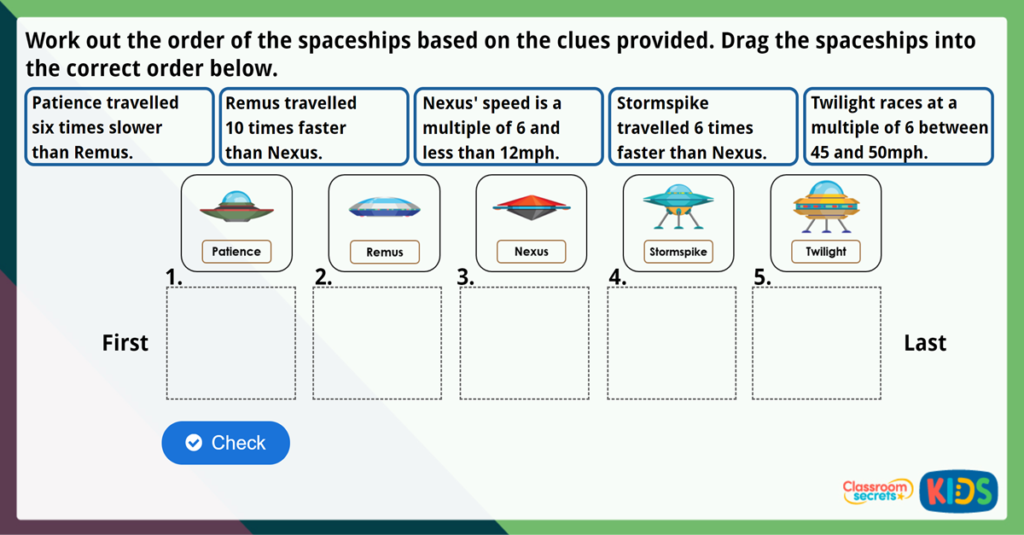 Work out the order of the spaceships based on the clues provided. Drag the spaceships into the correct order below.

Patience travelled six times slower than Remus.

Remus travelled 10 times faster than Nexus.

Nexus' speed is a multiple of 6 and less than 12mph.

Stormspike travelled 6 times faster than Nexus.

Twilight races at a multiple of 6 between 45 and 50mph.

Patience

Remus

Nexus

Stormspike

Twilight

1.

2.

3.

4.

5.

First

Last

Check

Classroom secrets

KIDS